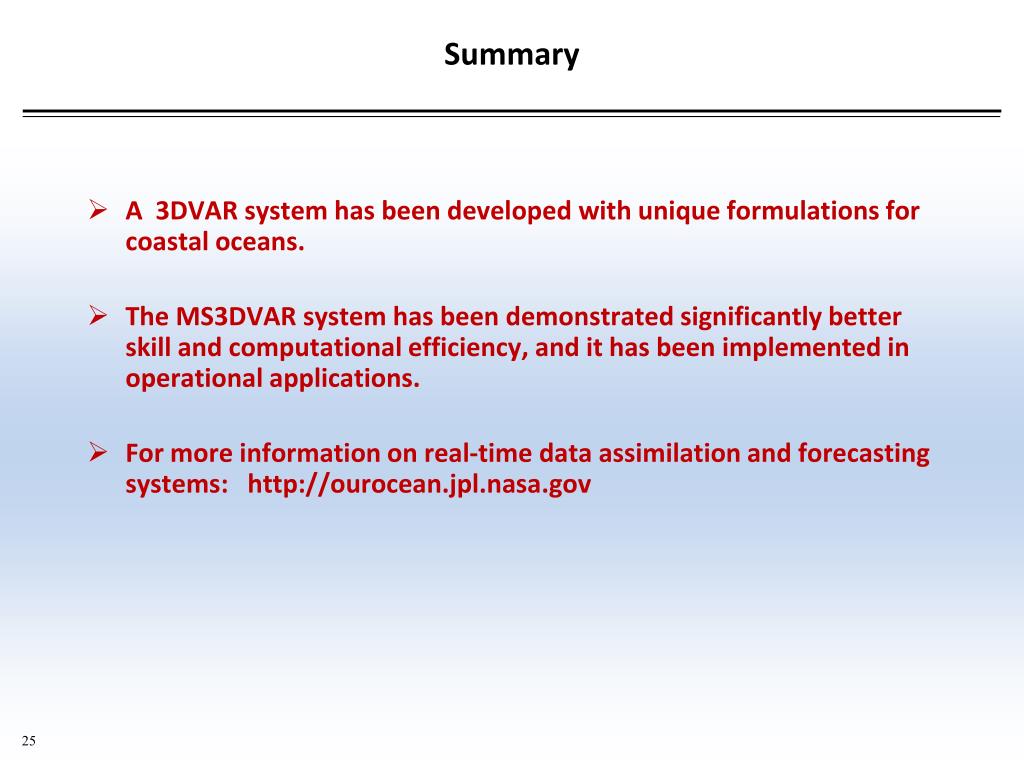 Summary

➢ A 3DVAR system has been developed with unique formulations for coastal oceans.

➢ The MS3DVAR system has been demonstrated significantly better skill and computational efficiency, and it has been implemented in operational applications.

➢ For more information on real-time data assimilation and forecasting systems: http://ourocean.jpl.nasa.gov

25